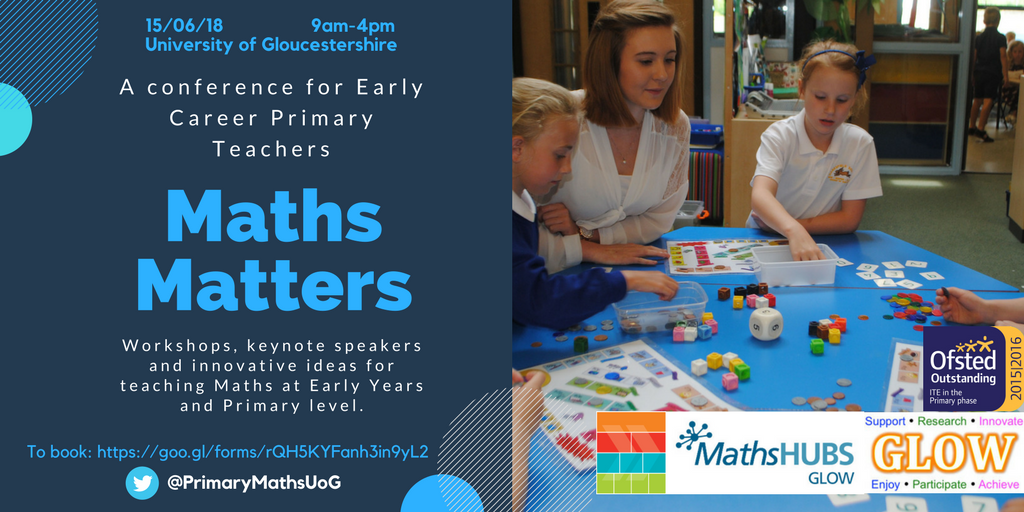 15/06/18 9am-4pm
University of Gloucestershire

A conference for Early Career Primary Teachers

Maths Matters

Workshops, keynote speakers and innovative ideas for teaching Maths at Early Years and Primary level.

To book: https://goo.gl/forms/rQH5KYFanh3in9yL2

@PrimaryMathsUoG

Ofsted Outstanding ITE in the Primary phase 2015|2016

MathsHUBS GLOW

Support • Research • Innovate
GLOW
Enjoy • Participate • Achieve